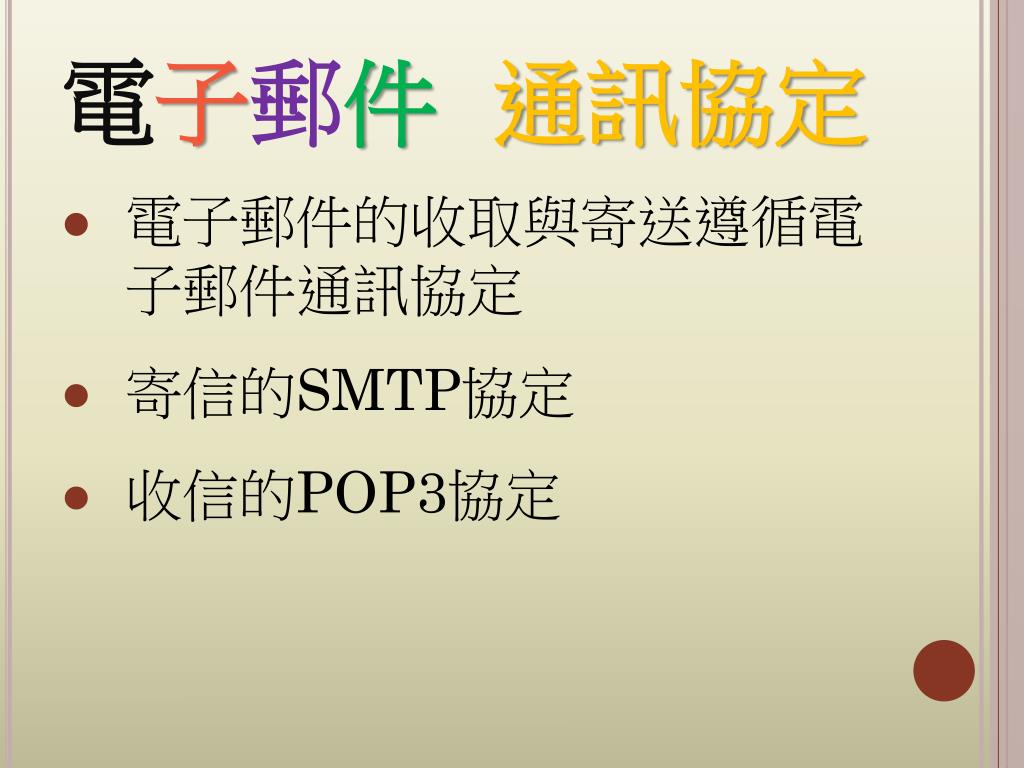 電子郵件 通訊協定

- 電子郵件的收取與寄送遵循電子郵件通訊協定
- 寄信的SMTP協定
- 收信的POP3協定